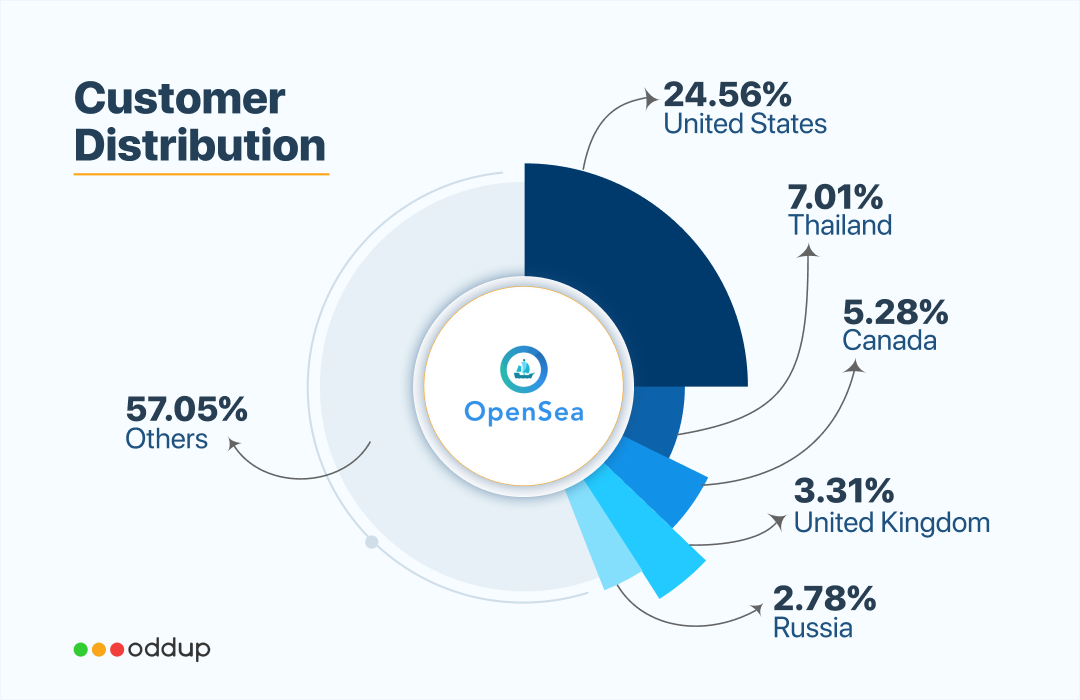 Customer Distribution

24.56%
United States

7.01%
Thailand

5.28%
Canada

3.31%
United Kingdom

2.78%
Russia

57.05%
Others

OpenSea

oddup